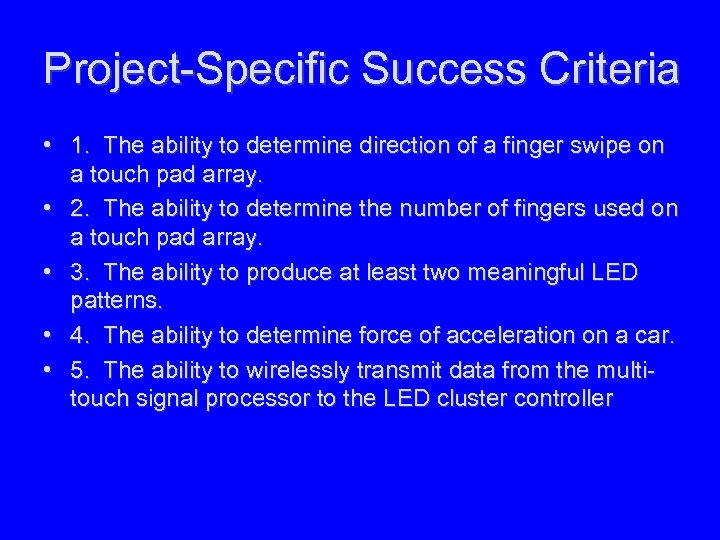 Project-Specific Success Criteria

• 1. The ability to determine direction of a finger swipe on a touch pad array.
• 2. The ability to determine the number of fingers used on a touch pad array.
• 3. The ability to produce at least two meaningful LED patterns.
• 4. The ability to determine force of acceleration on a car.
• 5. The ability to wirelessly transmit data from the multi-touch signal processor to the LED cluster controller